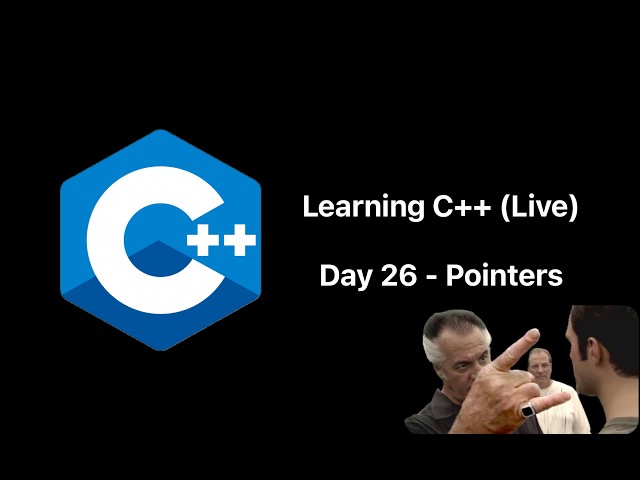 C++

Learning C++ (Live)

Day 26 - Pointers